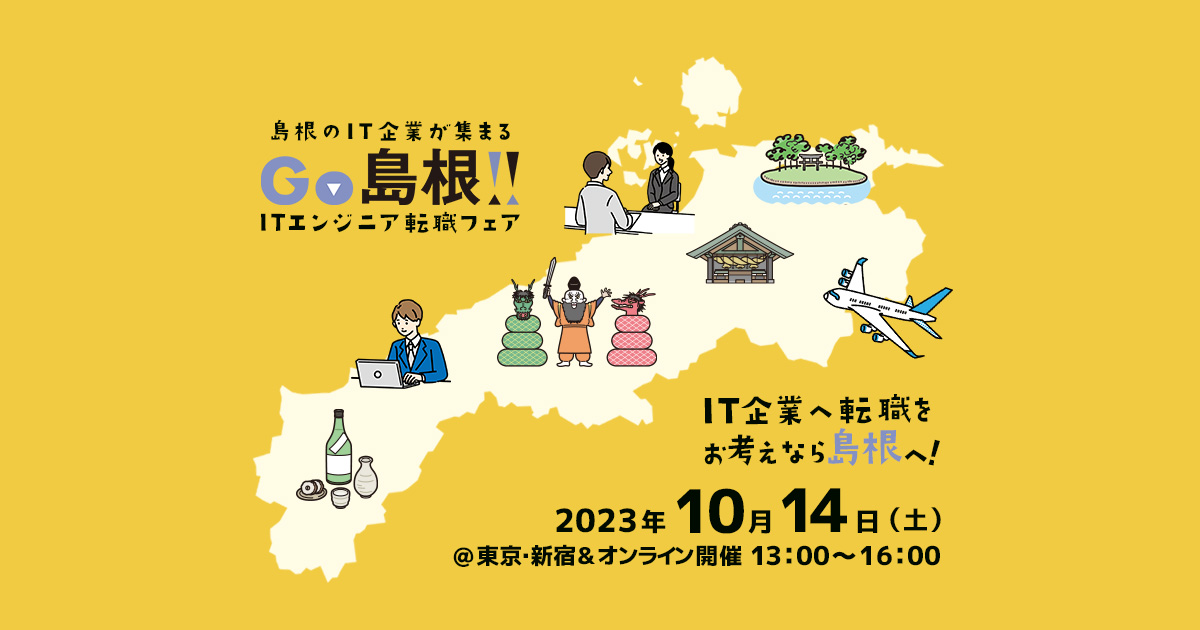 島根のIT企業が集まる

Go島根!!

ITエンジニア転職フェア

IT企業へ転職を
お考えなら島根へ!

2023年10月14日(土)
@東京・新宿&オンライン開催 13:00〜16:00